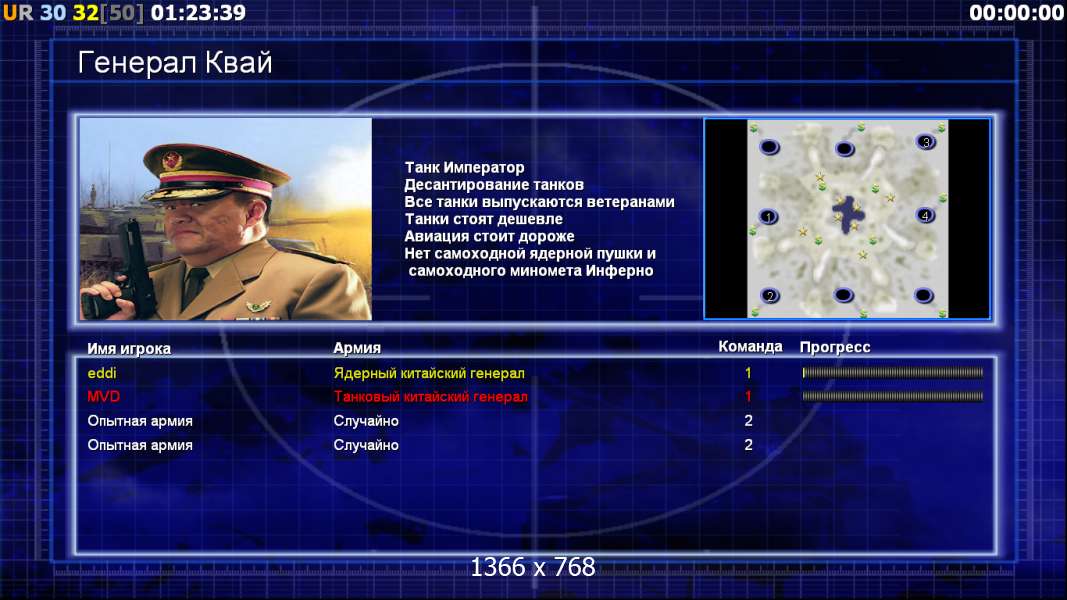 UR 30 32[50] 01:23:39 00:00:00

Генерал Квай

Танк Император
Десантирование танков
Все танки выпускаются ветеранами
Танки стоят дешевле
Авиация стоит дороже
Нет самоходной ядерной пушки и самоходного миномета Инферно

3
1
4
2

| Имя игрока | Армия | Команда | Прогресс |
|---|---|---|---|
| eddi | Ядерный китайский генерал | 1 | |
| MVD | Танковый китайский генерал | 1 | |
| Опытная армия | Случайно | 2 | |
| Опытная армия | Случайно | 2 | |

1366 x 768